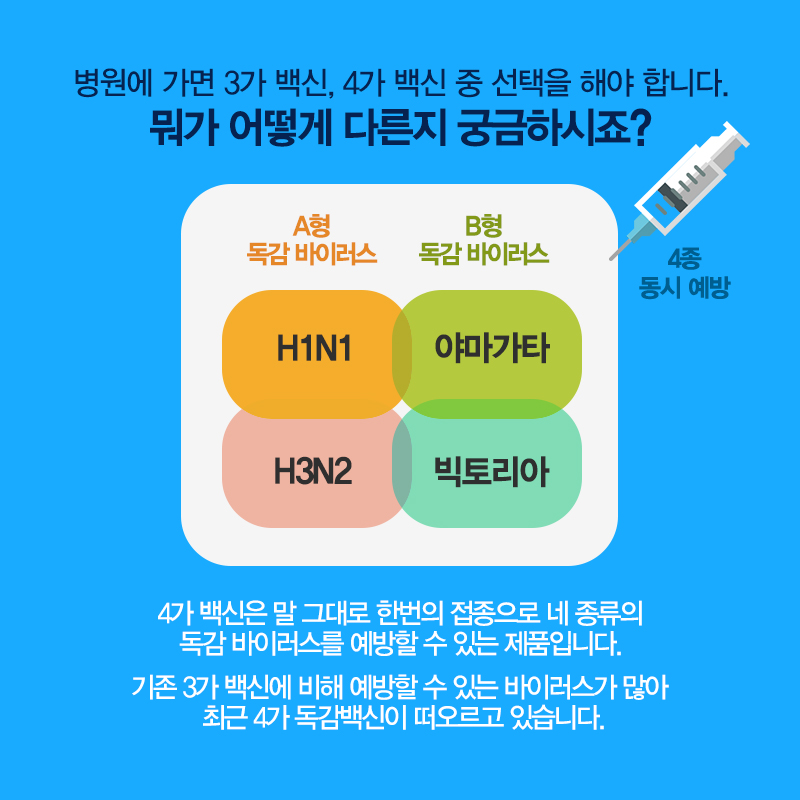 병원에 가면 3가 백신, 4가 백신 중 선택을 해야 합니다.
뭐가 어떻게 다른지 궁금하시죠?

A형
독감 바이러스

B형
독감 바이러스

4종
동시 예방

H1N1

야마가타

H3N2

빅토리아

4가 백신은 말 그대로 한번의 접종으로 네 종류의 독감 바이러스를 예방할 수 있는 제품입니다.

기존 3가 백신에 비해 예방할 수 있는 바이러스가 많아 최근 4가 독감백신이 떠오르고 있습니다.